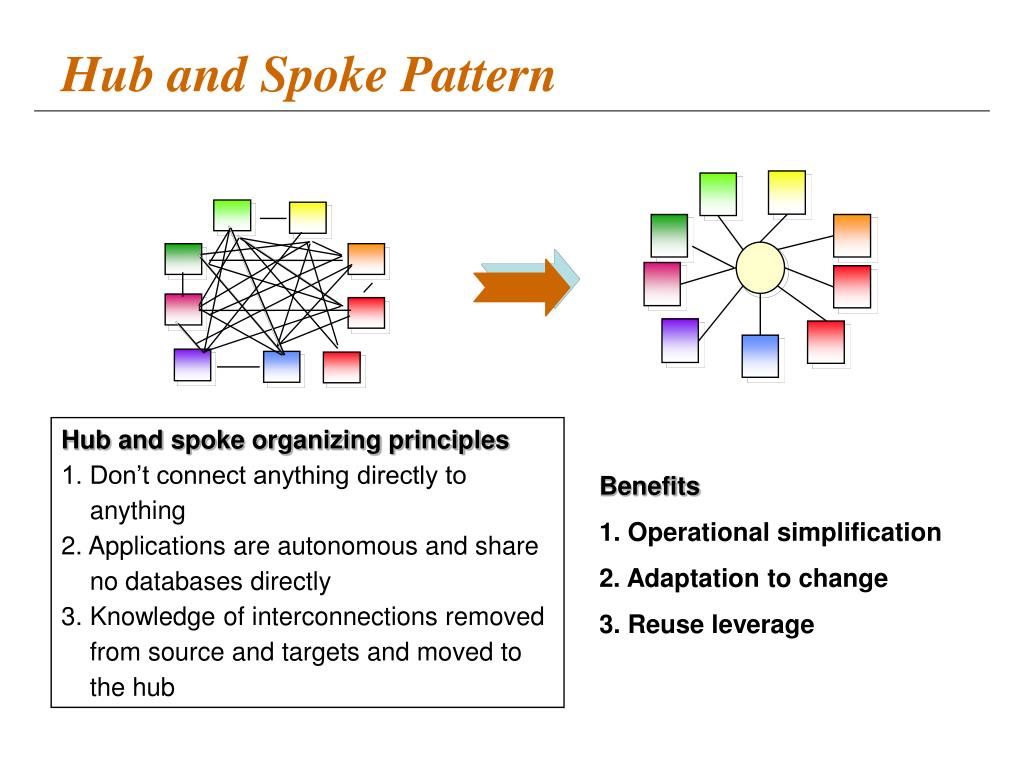 Hub and Spoke Pattern

Hub and spoke organizing principles
1. Don’t connect anything directly to anything
2. Applications are autonomous and share no databases directly
3. Knowledge of interconnections removed from source and targets and moved to the hub

Benefits
1. Operational simplification
2. Adaptation to change
3. Reuse leverage